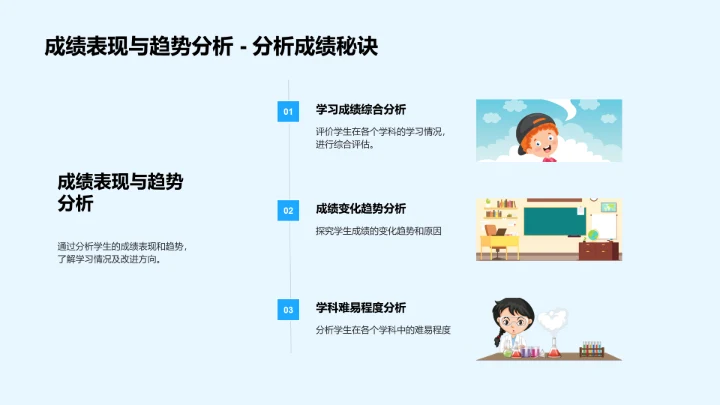 成绩表现与趋势分析 - 分析成绩秘诀

成绩表现与趋势分析

通过分析学生的成绩表现和趋势，了解学习情况及改进方向。

01

学习成绩综合分析

评价学生在各个学科的学习情况，进行综合评估。

02

成绩变化趋势分析

探究学生成绩的变化趋势和原因

03

学科难易程度分析

分析学生在各个学科中的难易程度